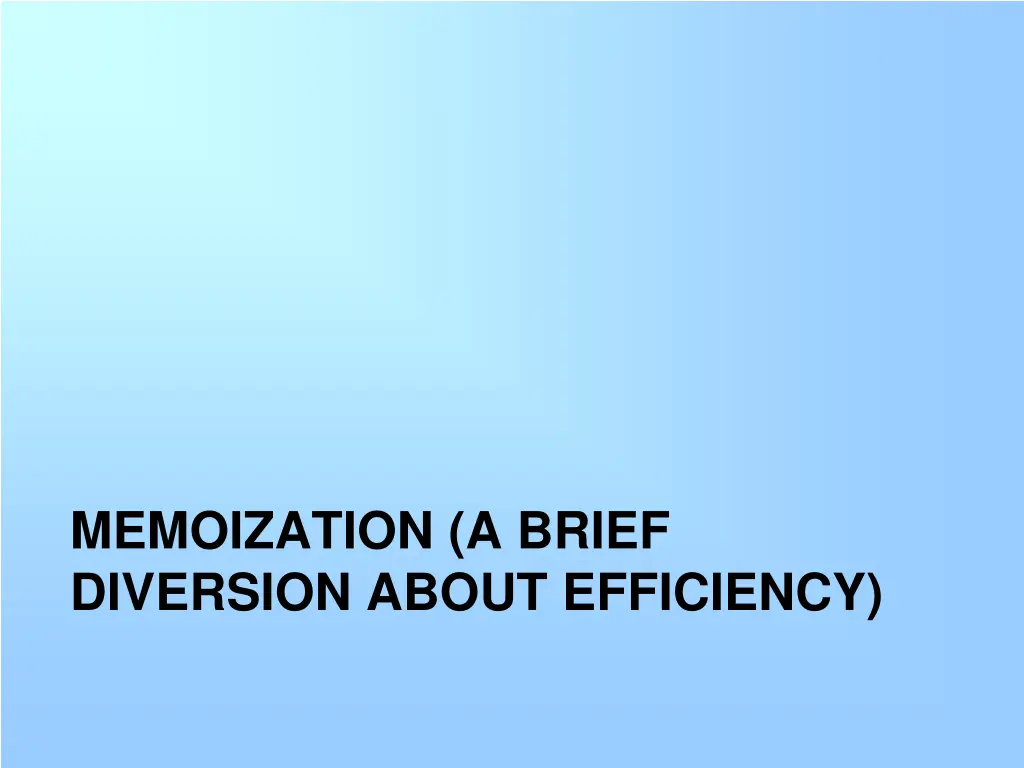 MEMOIZATION (A BRIEF DIVERSION ABOUT EFFICIENCY)